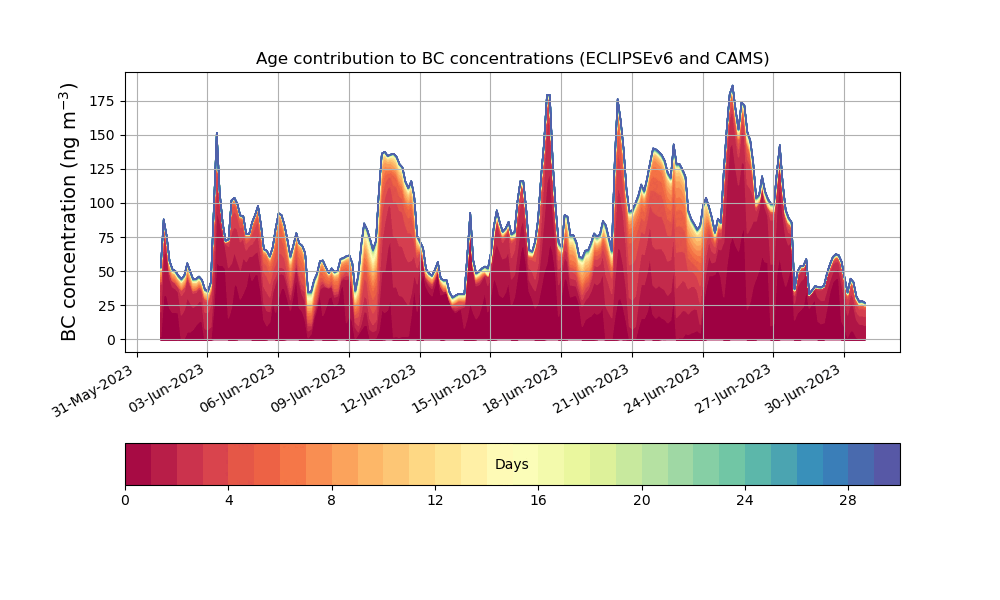 Age contribution to BC concentrations (ECLIPSEv6 and CAMS)

BC concentration (ng m$^{-3}$)

175
150
125
100
75
50
25
0

31-May-2023
03-Jun-2023
06-Jun-2023
09-Jun-2023
12-Jun-2023
15-Jun-2023
18-Jun-2023
21-Jun-2023
24-Jun-2023
27-Jun-2023
30-Jun-2023

Days

0
4
8
12
16
20
24
28